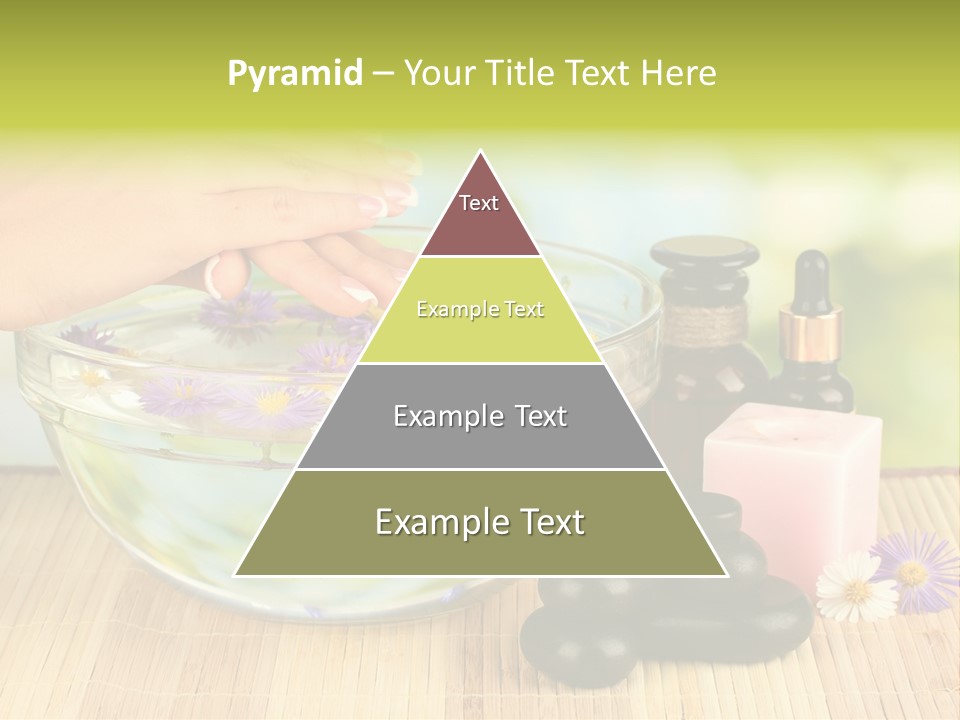 Pyramid – Your Title Text Here

Text

Example Text

Example Text

Example Text